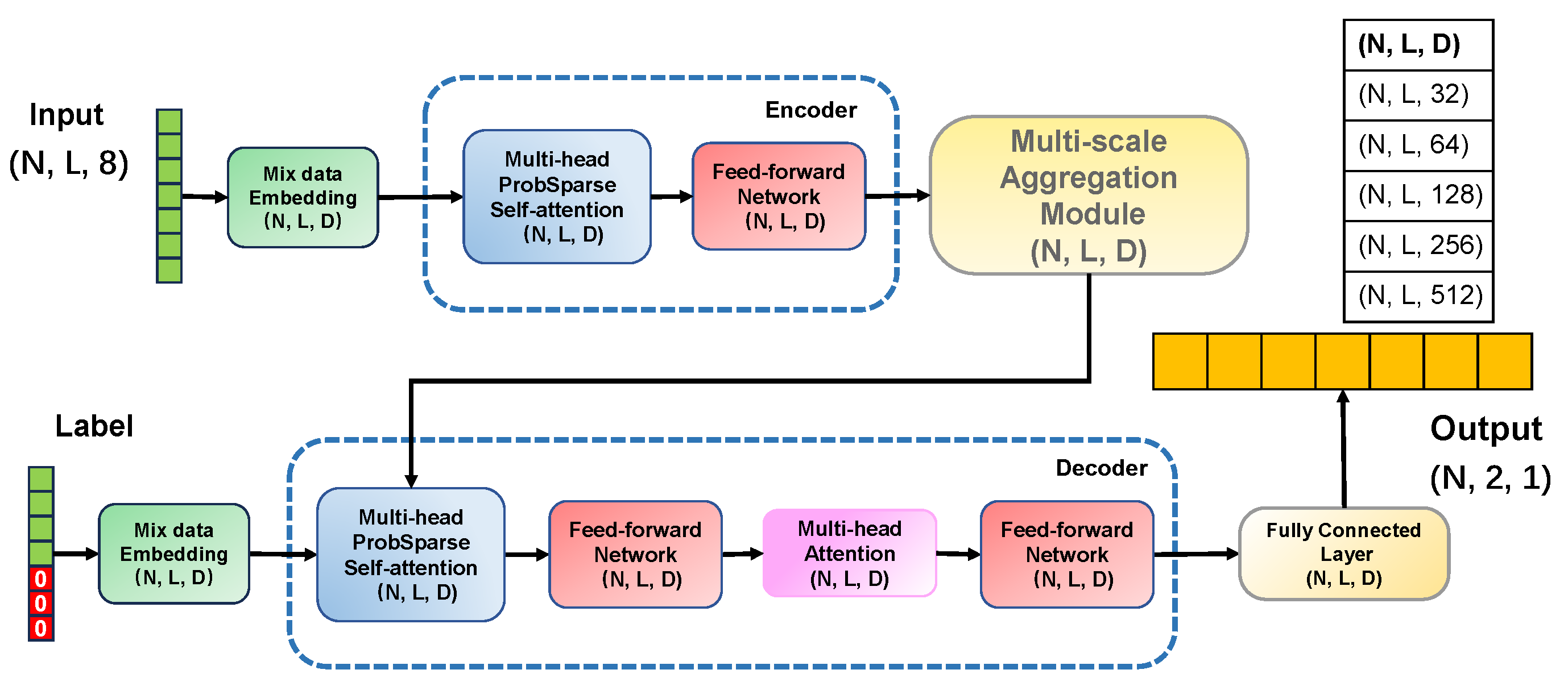 Input
(N, L, 8)

Mix data Embedding (N, L, D)

Encoder

Multi-head ProbSparse Self-attention (N, L, D)

Feed-forward Network (N, L, D)

Multi-scale Aggregation Module (N, L, D)

| (N, L, D) |
|---|
| (N, L, 32) |
| (N, L, 64) |
| (N, L, 128) |
| (N, L, 256) |
| (N, L, 512) |

Label

0
0
0

Mix data Embedding (N, L, D)

Decoder

Multi-head ProbSparse Self-attention (N, L, D)

Feed-forward Network (N, L, D)

Multi-head Attention (N, L, D)

Feed-forward Network (N, L, D)

Fully Connected Layer (N, L, D)

Output
(N, 2, 1)